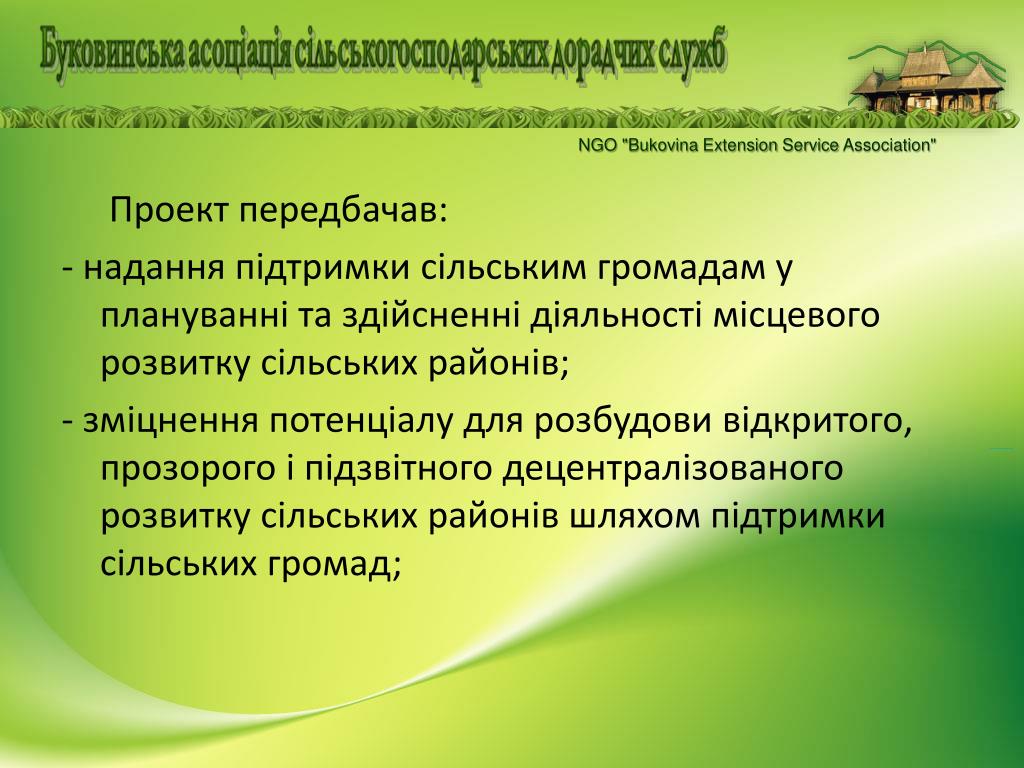 Буковинська асоціація сільськогосподарських дорадчих служб

NGO "Bukovina Extension Service Association"

Проект передбачав:

- надання підтримки сільським громадам у плануванні та здійсненні діяльності місцевого розвитку сільських районів;

- зміцнення потенціалу для розбудови відкритого, прозорого і підзвітного децентралізованого розвитку сільських районів шляхом підтримки сільських громад;